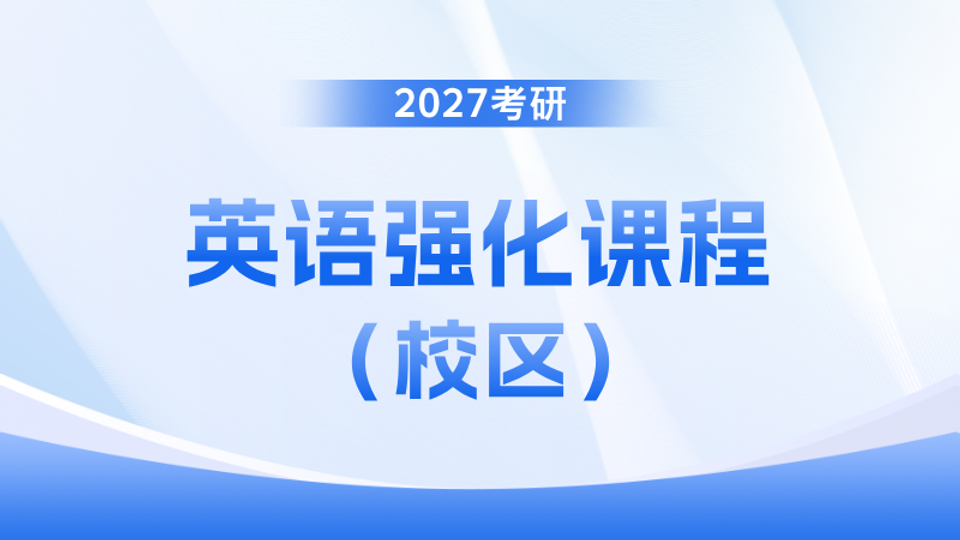 2027考研

英语强化课程

（校区）